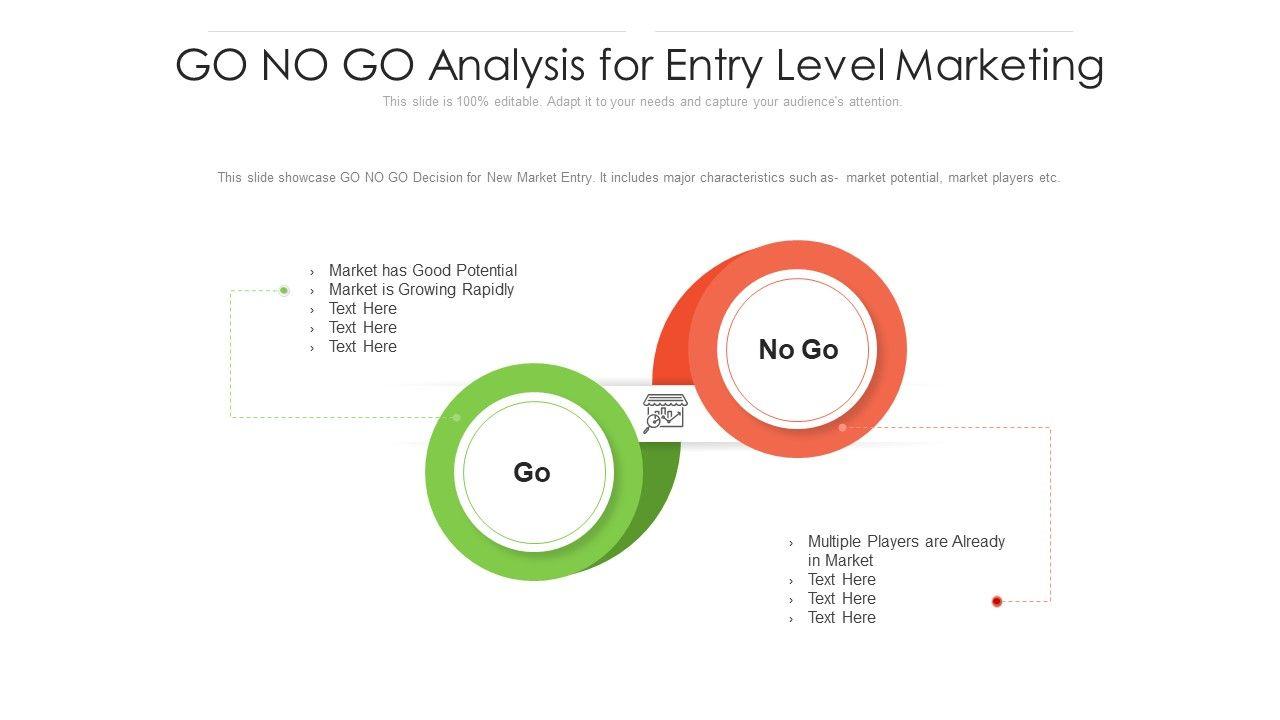 GO NO GO Analysis for Entry Level Marketing

This slide is 100% editable. Adapt it to your needs and capture your audience's attention.

This slide showcase GO NO GO Decision for New Market Entry. It includes major characteristics such as- market potential, market players etc.

› Market has Good Potential
› Market is Growing Rapidly
› Text Here
› Text Here
› Text Here

No Go

Go

› Multiple Players are Already in Market
› Text Here
› Text Here
› Text Here